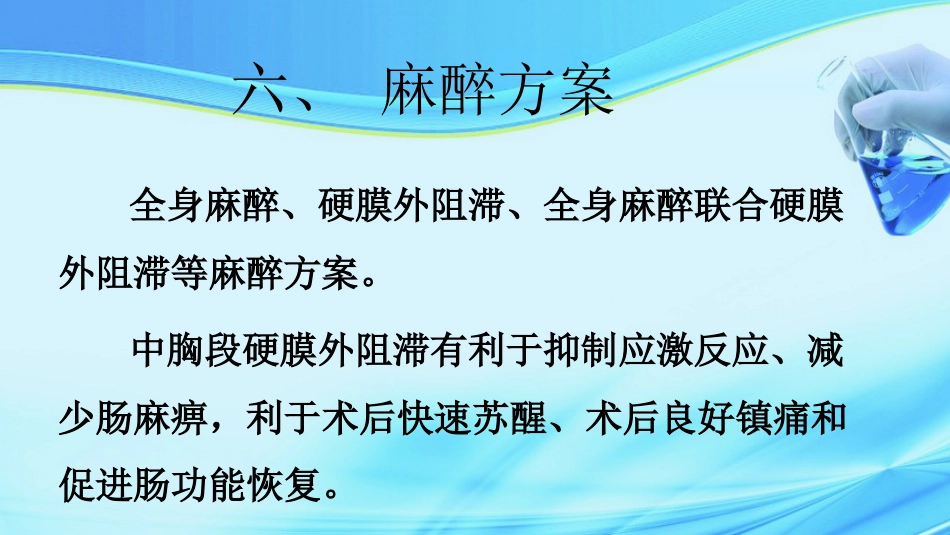 六、 麻醉方案

全身麻醉、硬膜外阻滞、全身麻醉联合硬膜外阻滞等麻醉方案。

中胸段硬膜外阻滞有利于抑制应激反应、减少肠麻痹，利于术后快速苏醒、术后良好镇痛和促进肠功能恢复。